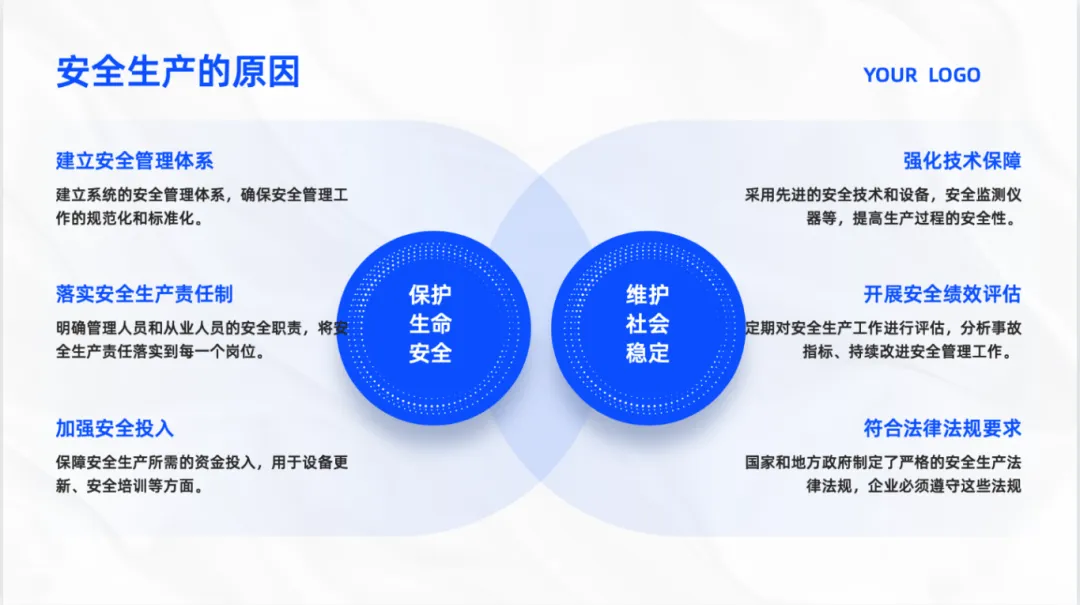 安全生产的原因

YOUR LOGO

建立安全管理体系

建立系统的安全管理体系，确保安全管理工作的规范化和标准化。

落实安全生产责任制

明确管理人员和从业人员的安全职责，将安全生产责任落实到每一个岗位。

加强安全投入

保障安全生产所需的资金投入，用于设备更新、安全培训等方面。

保护生命安全

维护社会稳定

强化技术保障

采用先进的安全技术和设备，安全监测仪器等，提高生产过程的安全性。

开展安全绩效评估

定期对安全生产工作进行评估，分析事故指标、持续改进安全管理工作。

符合法律法规要求

国家和地方政府制定了严格的安全生产法律法规，企业必须遵守这些法规